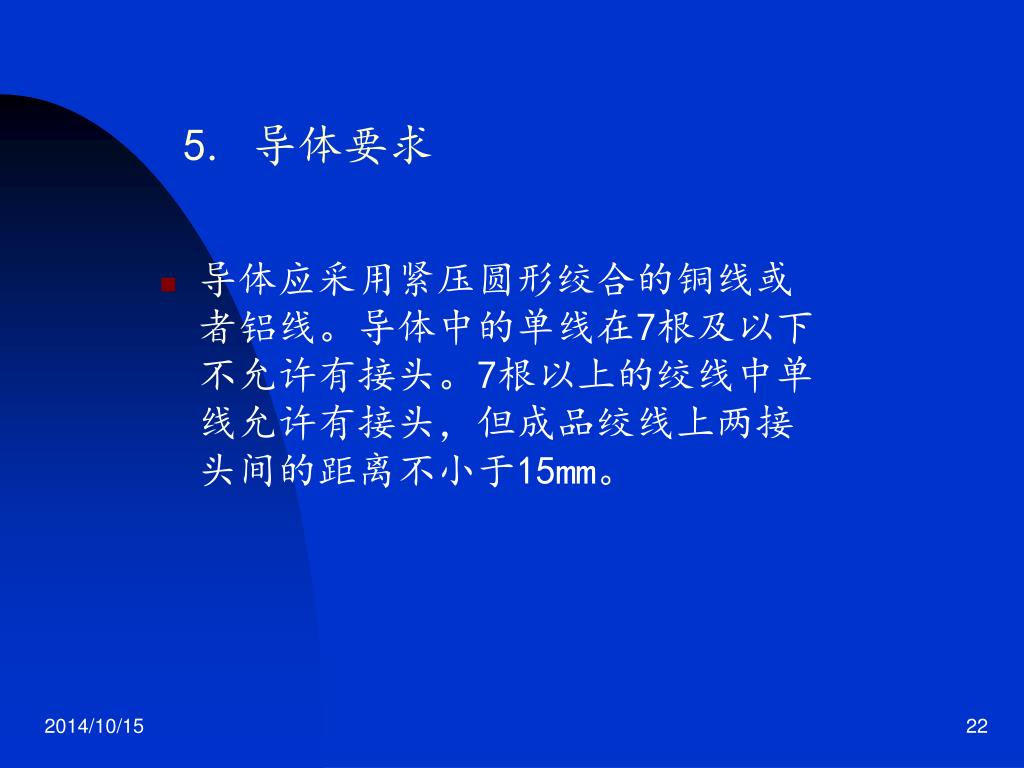 5. 导体要求

导体应采用紧压圆形绞合的铜线或者铝线。导体中的单线在7根及以下不允许有接头。7根以上的绞线中单线允许有接头，但成品绞线上两接头间的距离不小于15mm。

2014/10/15

22